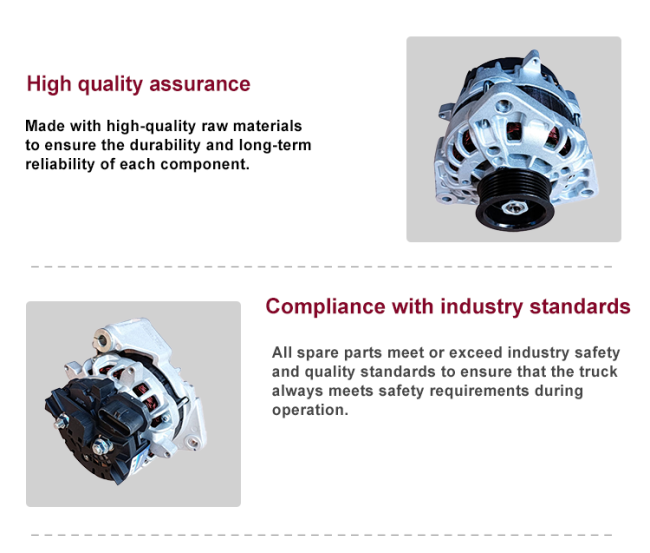 High quality assurance

Made with high-quality raw materials to ensure the durability and long-term reliability of each component.

Compliance with industry standards

All spare parts meet or exceed industry safety and quality standards to ensure that the truck always meets safety requirements during operation.